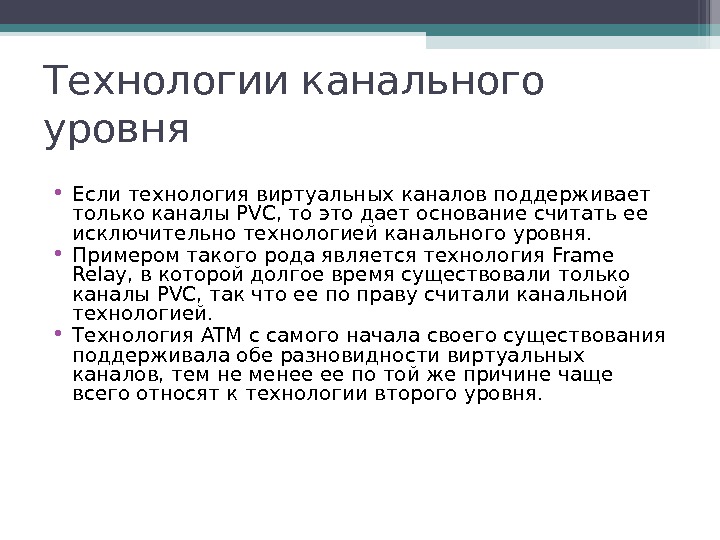 Технологии канального уровня

• Если технология виртуальных каналов поддерживает только каналы PVC, то это дает основание считать ее исключительно технологией канального уровня.
• Примером такого рода является технология Frame Relay, в которой долгое время существовали только каналы PVC, так что ее по праву считали канальной технологией.
• Технология ATM с самого начала своего существования поддерживала обе разновидности виртуальных каналов, тем не менее ее по той же причине чаще всего относят к технологии второго уровня.